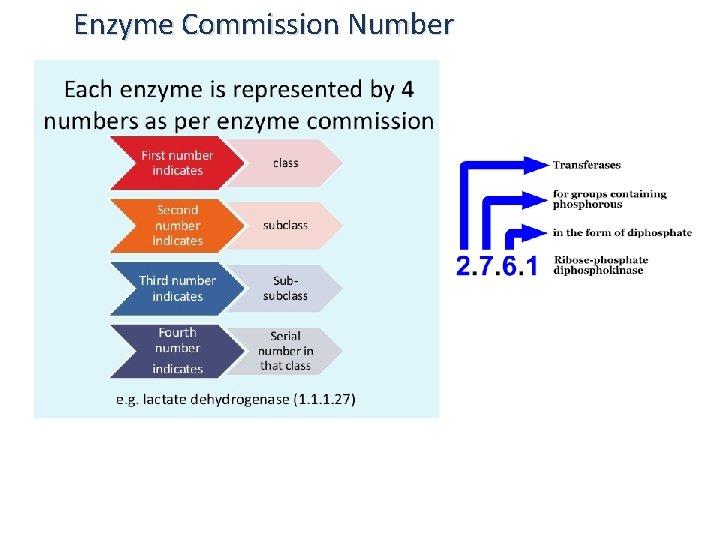 Enzyme Commission Number

Each enzyme is represented by 4 numbers as per enzyme commission

First number indicates

class

Second number indicates

subclass

Third number indicates

Sub-subclass

Fourth number indicates

Serial number in that class

e.g. lactate dehydrogenase (1.1.1.27)

Transferases

for groups containing phosphorous

in the form of diphosphate

2.7.6.1

Ribose-phosphate diphosphokinase